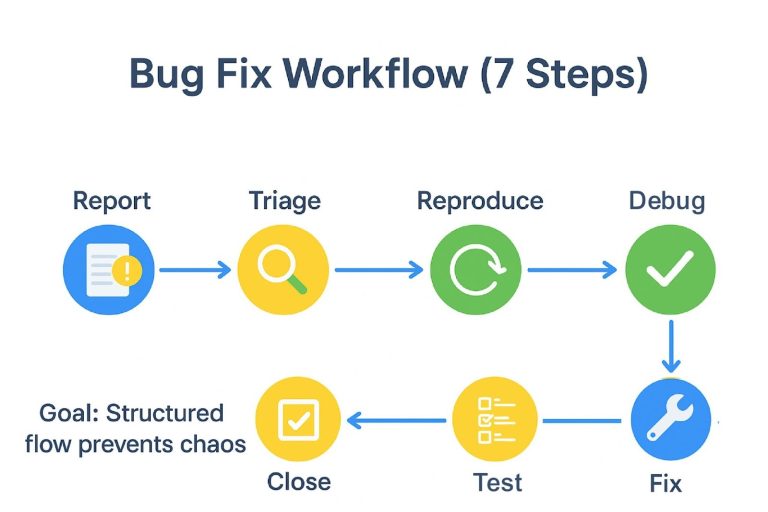 Bug Fix Workflow (7 Steps)

Report

Triage

Reproduce

Debug

Fix

Test

Close

Goal: Structured flow prevents chaos